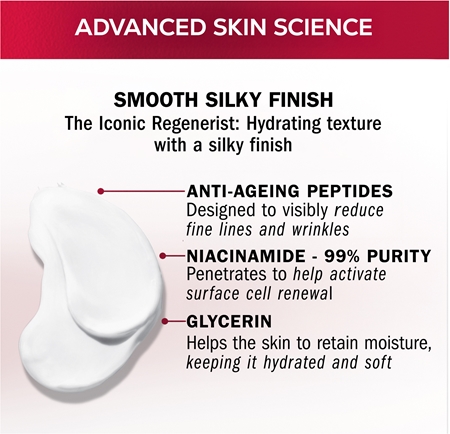 ADVANCED SKIN SCIENCE

SMOOTH SILKY FINISH
The Iconic Regenerist: Hydrating texture with a silky finish

ANTI-AGEING PEPTIDES
Designed to visibly reduce fine lines and wrinkles

NIACINAMIDE - 99% PURITY
Penetrates to help activate surface cell renewal

GLYCERIN
Helps the skin to retain moisture, keeping it hydrated and soft